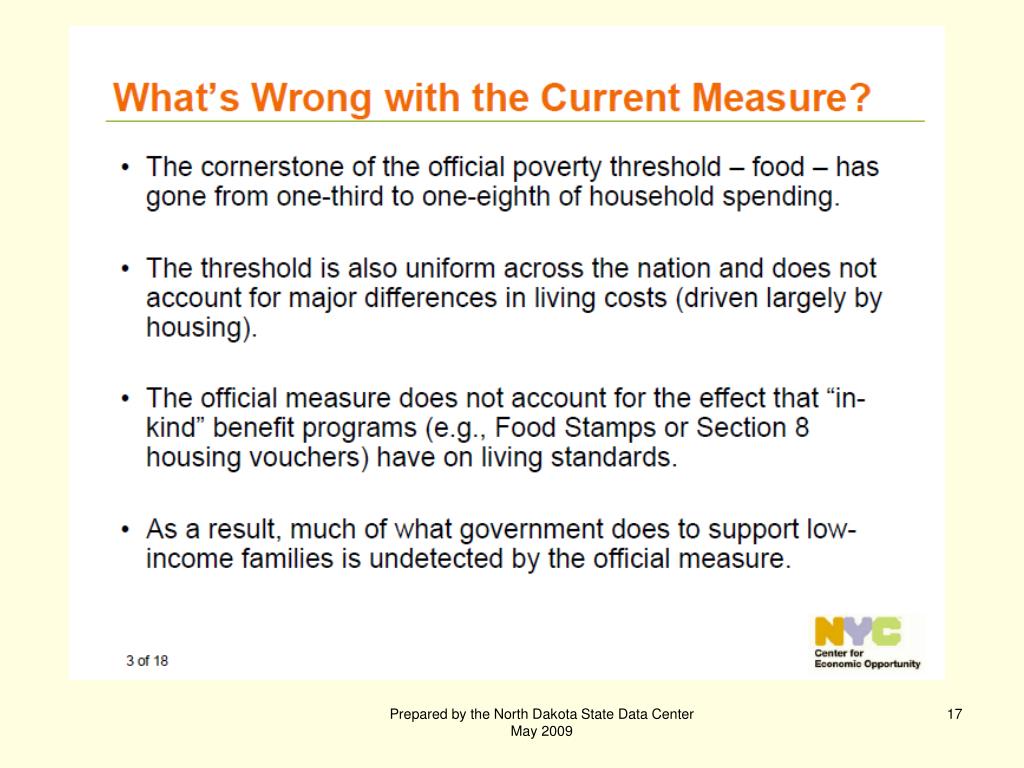 What's Wrong with the Current Measure?

• The cornerstone of the official poverty threshold – food – has gone from one-third to one-eighth of household spending.

• The threshold is also uniform across the nation and does not account for major differences in living costs (driven largely by housing).

• The official measure does not account for the effect that "in-kind" benefit programs (e.g., Food Stamps or Section 8 housing vouchers) have on living standards.

• As a result, much of what government does to support low-income families is undetected by the official measure.

3 of 18

NYC
Center for Economic Opportunity

Prepared by the North Dakota State Data Center
May 2009

17